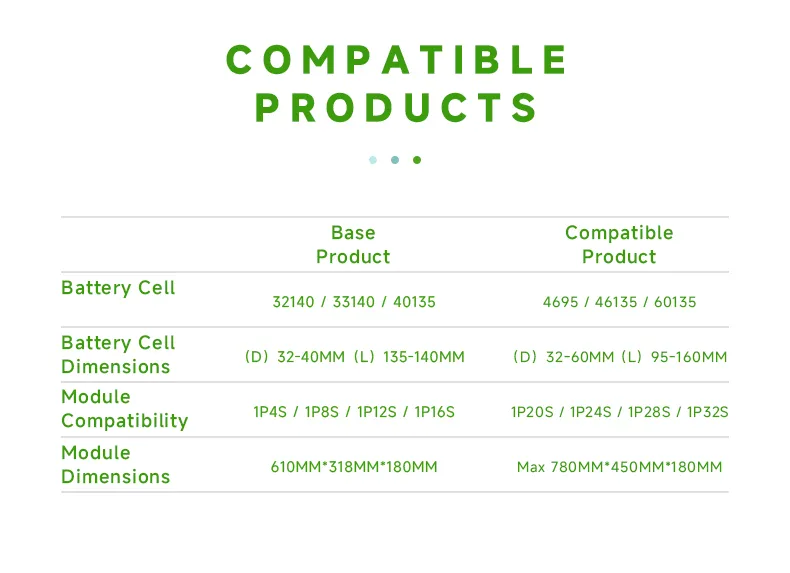 COMPATIBLE PRODUCTS

| | Base Product | Compatible Product |
|---|---|---|
| Battery Cell | 32140 / 33140 / 40135 | 4695 / 46135 / 60135 |
| Battery Cell Dimensions | (D) 32-40MM (L) 135-140MM | (D) 32-60MM (L) 95-160MM |
| Module Compatibility | 1P4S / 1P8S / 1P12S / 1P16S | 1P20S / 1P24S / 1P28S / 1P32S |
| Module Dimensions | 610MM*318MM*180MM | Max 780MM*450MM*180MM |